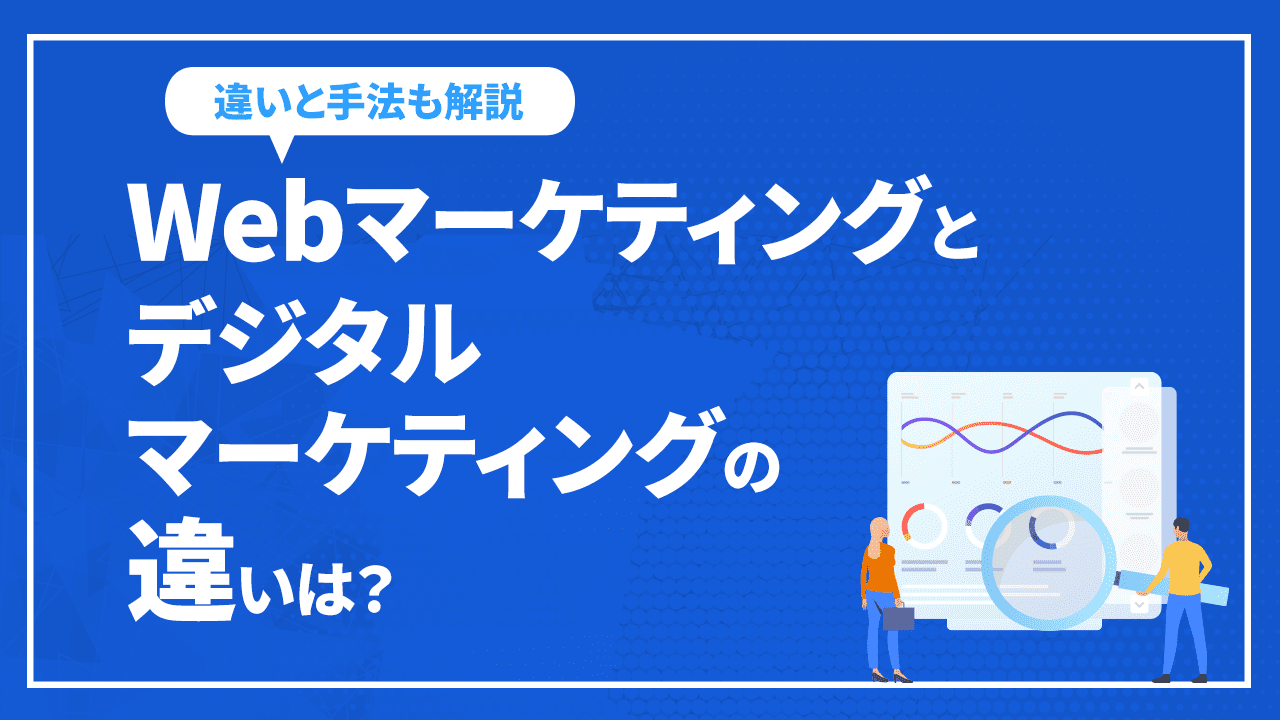 違いと手法も解説

Webマーケティングとデジタルマーケティングの違いは?